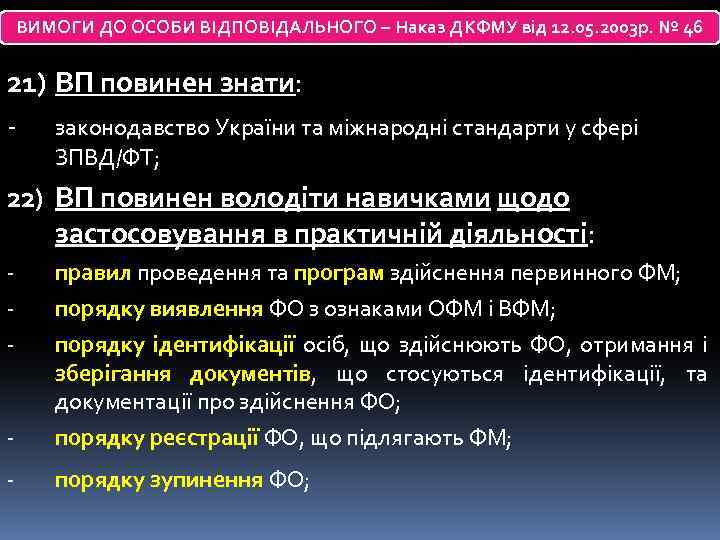 ВИМОГИ ДО ОСОБИ ВІДПОВІДАЛЬНОГО – Наказ ДКФМУ від 12.05.2003р. № 46

21) ВП повинен знати:

- законодавство України та міжнародні стандарти у сфері ЗПВД/ФТ;

22) ВП повинен володіти навичками щодо застосовування в практичній діяльності:

- правил проведення та програм здійснення первинного ФМ;

- порядку виявлення ФО з ознаками ОФМ і ВФМ;

- порядку ідентифікації осіб, що здійснюють ФО, отримання і зберігання документів, що стосуються ідентифікації, та документації про здійснення ФО;

- порядку реєстрації ФО, що підлягають ФМ;

- порядку зупинення ФО;